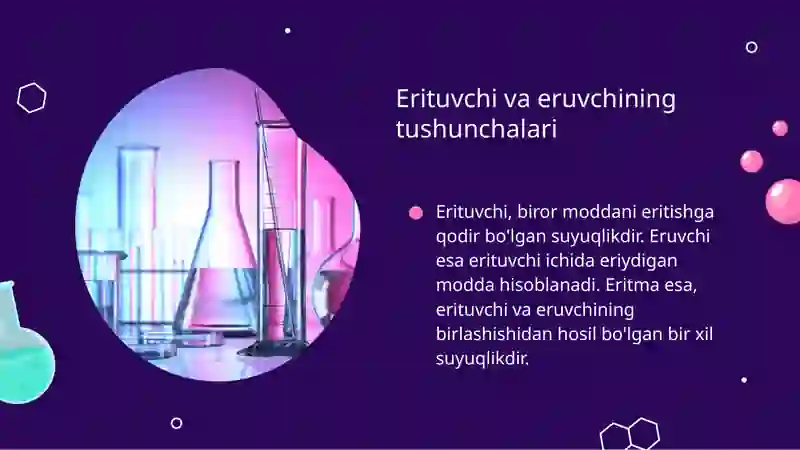 Erituvchi va eruvchining tushunchalari

Erituvchi, biror moddani eritishga qodir bo'lgan suyuqlikdir. Eruvchi esa erituvchi ichida eriydigan modda hisoblanadi. Eritma esa, erituvchi va eruvchining birlashishidan hosil bo'lgan bir xil suyuqlikdir.